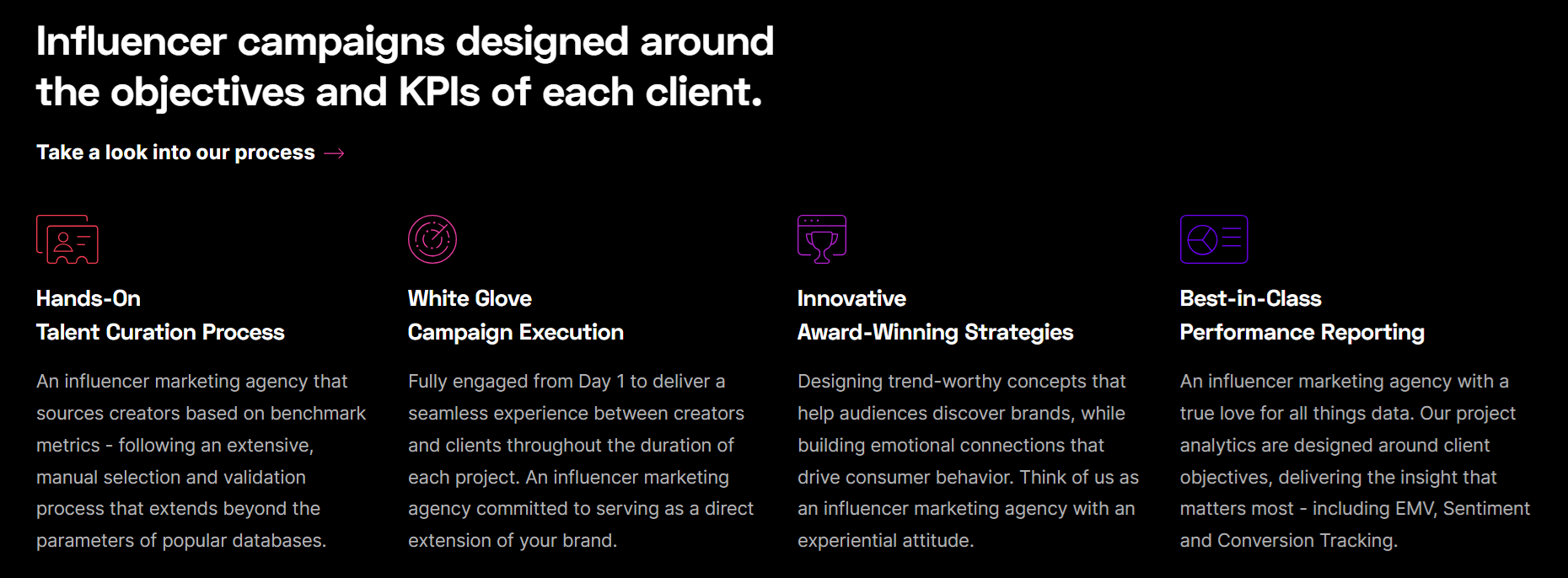 Influencer campaigns designed around the objectives and KPIs of each client.

Take a look into our process →

Hands-On
Talent Curation Process

An influencer marketing agency that sources creators based on benchmark metrics - following an extensive, manual selection and validation process that extends beyond the parameters of popular databases.

White Glove
Campaign Execution

Fully engaged from Day 1 to deliver a seamless experience between creators and clients throughout the duration of each project. An influencer marketing agency committed to serving as a direct extension of your brand.

Innovative
Award-Winning Strategies

Designing trend-worthy concepts that help audiences discover brands, while building emotional connections that drive consumer behavior. Think of us as an influencer marketing agency with an experiential attitude.

Best-in-Class
Performance Reporting

An influencer marketing agency with a true love for all things data. Our project analytics are designed around client objectives, delivering the insight that matters most - including EMV, Sentiment and Conversion Tracking.